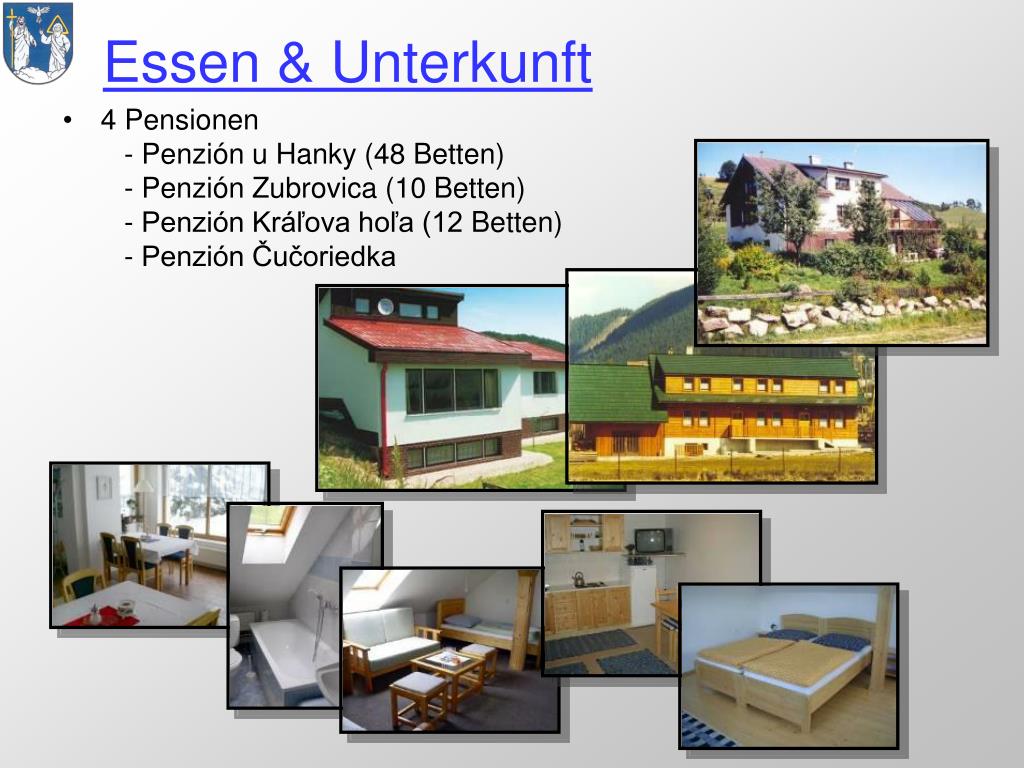 Essen & Unterkunft

• 4 Pensionen
- Penzión u Hanky (48 Betten)
- Penzión Zubrovica (10 Betten)
- Penzión Kráľova hoľa (12 Betten)
- Penzión Čučoriedka